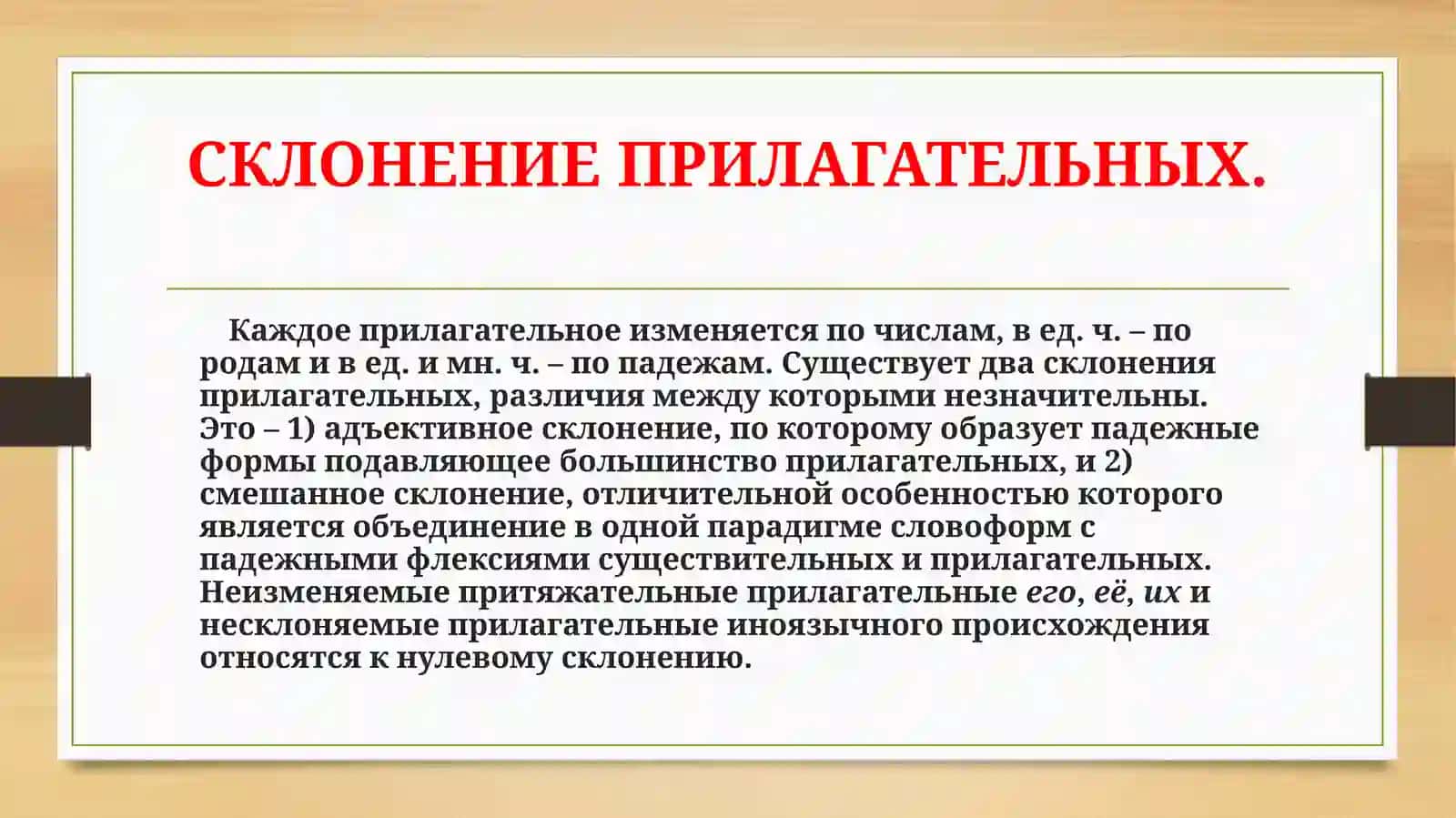 СКЛОНЕНИЕ ПРИЛАГАТЕЛЬНЫХ.

Каждое прилагательное изменяется по числам, в ед. ч. – по родам и в ед. и мн. ч. – по падежам. Существует два склонения прилагательных, различия между которыми незначительны. Это – 1) адъективное склонение, по которому образует падежные формы подавляющее большинство прилагательных, и 2) смешанное склонение, отличительной особенностью которого является объединение в одной парадигме словоформ с падежными флексиями существительных и прилагательных. Неизменяемые притяжательные прилагательные его, её, их и несклоняемые прилагательные иноязычного происхождения относятся к нулевому склонению.